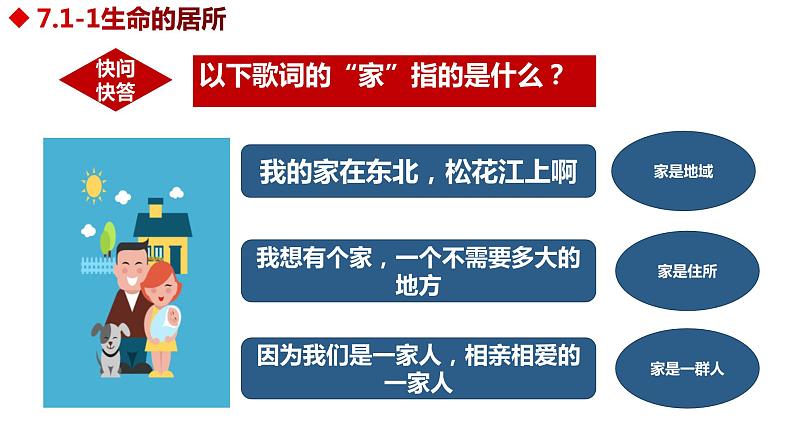 ◆ 7.1-1生命的居所

快问快答

以下歌词的“家”指的是什么？

我的家在东北，松花江上啊

家是地域

我想有个家，一个不需要多大的地方

家是住所

因为我们是一家人，相亲相爱的一家人

家是一群人